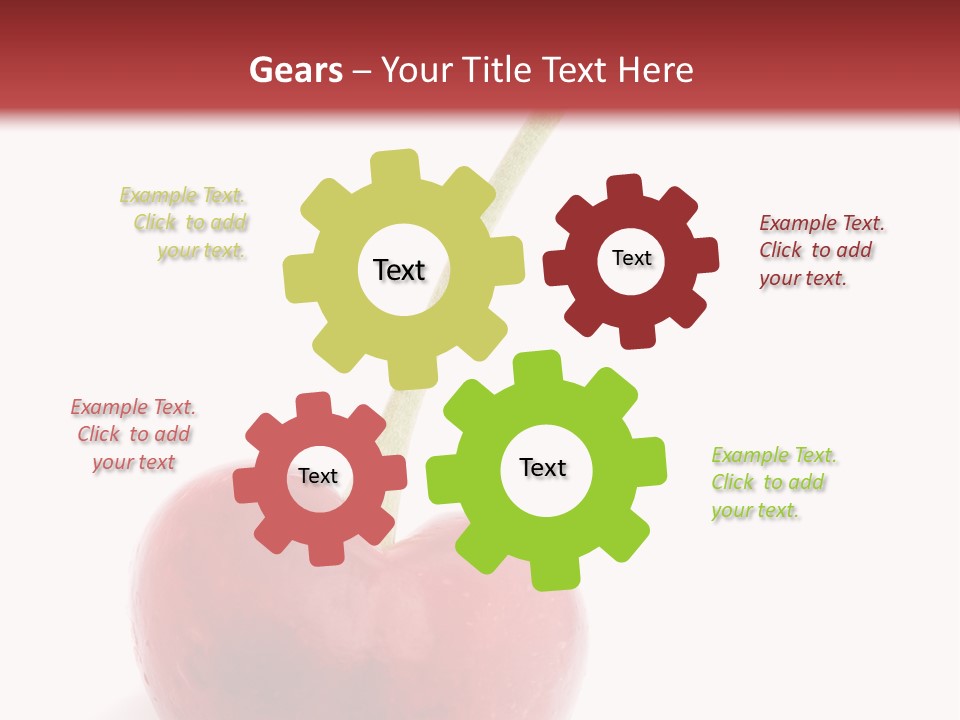 Gears – Your Title Text Here

Example Text. Click to add your text.

Text

Text

Example Text. Click to add your text.

Example Text. Click to add your text

Text

Text

Example Text. Click to add your text.